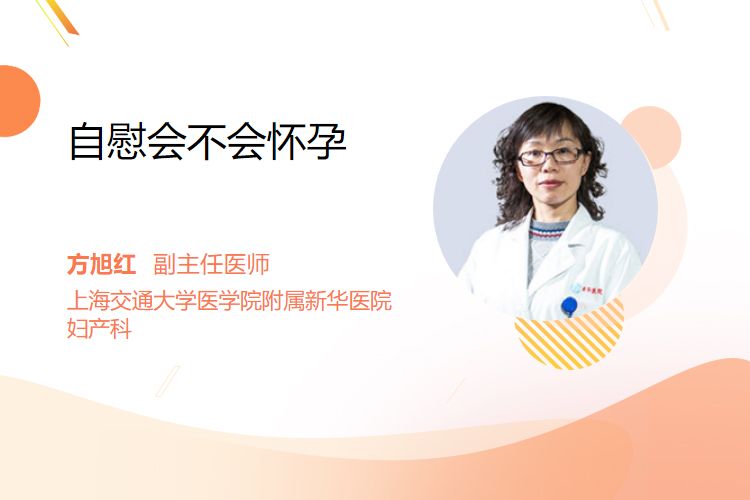 自慰会不会怀孕

方旭红 副主任医师
上海交通大学医学院附属新华医院
妇产科